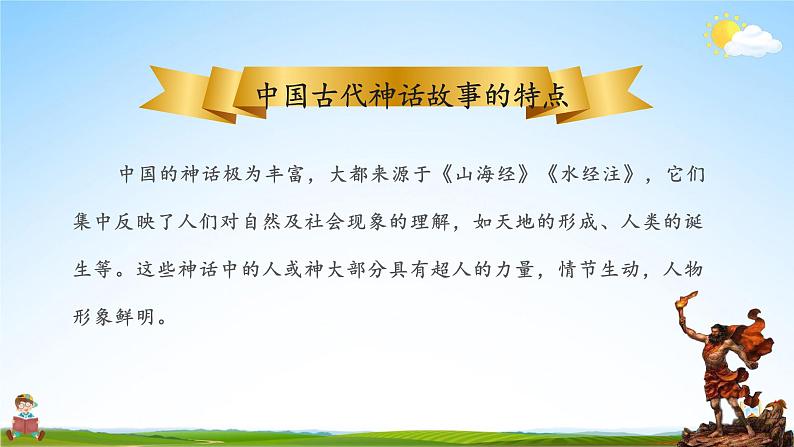 中国古代神话故事的特点

中国的神话极为丰富，大都来源于《山海经》《水经注》，它们集中反映了人们对自然及社会现象的理解，如天地的形成、人类的诞生等。这些神话中的人或神大部分具有超人的力量，情节生动，人物形象鲜明。